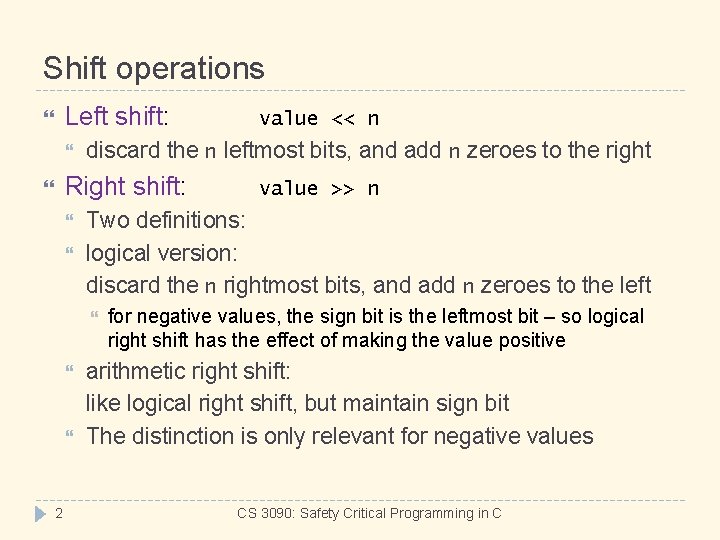 Shift operations

Left shift: value << n

discard the n leftmost bits, and add n zeroes to the right

Right shift: value >> n

Two definitions:

logical version:
discard the n rightmost bits, and add n zeroes to the left

for negative values, the sign bit is the leftmost bit – so logical right shift has the effect of making the value positive

arithmetic right shift:
like logical right shift, but maintain sign bit

The distinction is only relevant for negative values

2 CS 3090: Safety Critical Programming in C